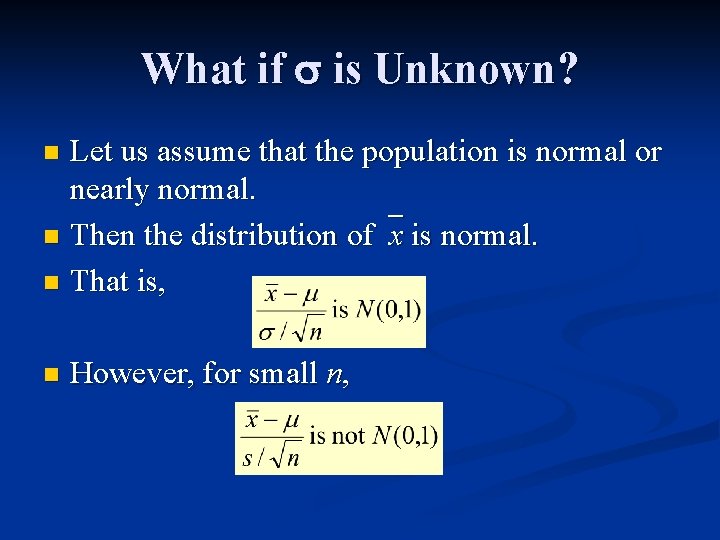 What if $\sigma$ is Unknown?

Let us assume that the population is normal or nearly normal.

Then the distribution of $\bar{x}$ is normal.

That is,

$\frac{\bar{x}-\mu}{\sigma/\sqrt{n}}$ is $N(0,1)$

However, for small $n$,

$\frac{\bar{x}-\mu}{s/\sqrt{n}}$ is not $N(0,1)$